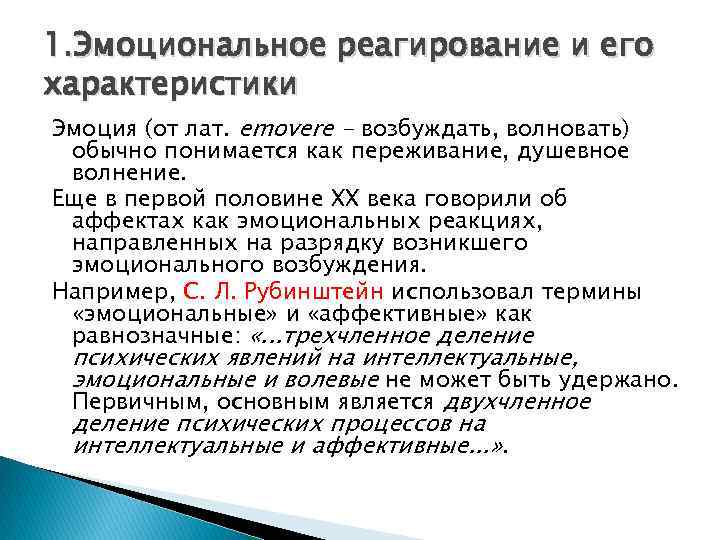 1.Эмоциональное реагирование и его характеристики

Эмоция (от лат. emovere – возбуждать, волновать) обычно понимается как переживание, душевное волнение.

Еще в первой половине XX века говорили об аффектах как эмоциональных реакциях, направленных на разрядку возникшего эмоционального возбуждения.

Например, С. Л. Рубинштейн использовал термины «эмоциональные» и «аффективные» как равнозначные: «...трехчленное деление психических явлений на интеллектуальные, эмоциональные и волевые не может быть удержано. Первичным, основным является двухчленное деление психических процессов на интеллектуальные и аффективные...».